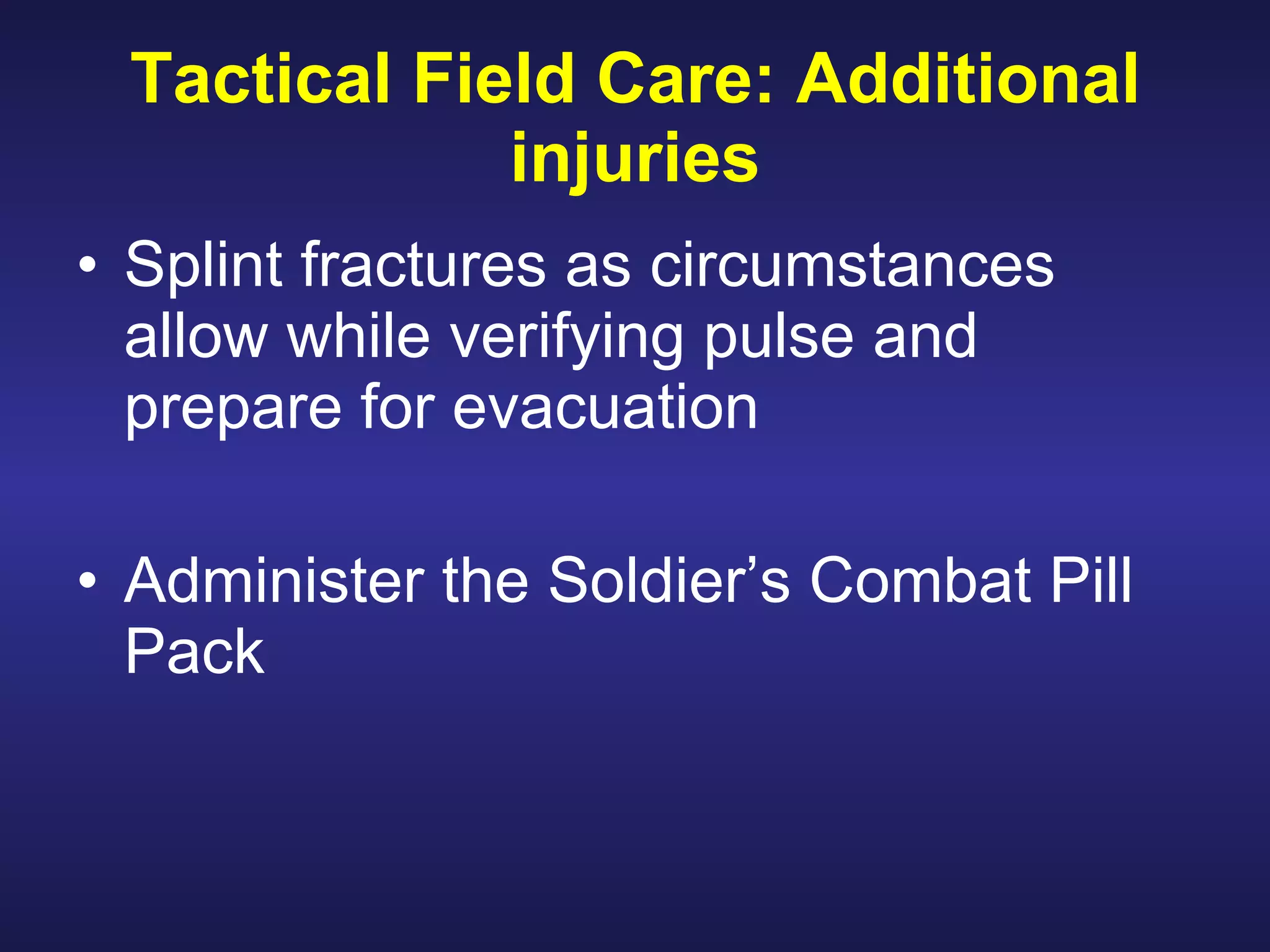 Tactical Field Care: Additional injuries

• Splint fractures as circumstances allow while verifying pulse and prepare for evacuation

• Administer the Soldier’s Combat Pill Pack